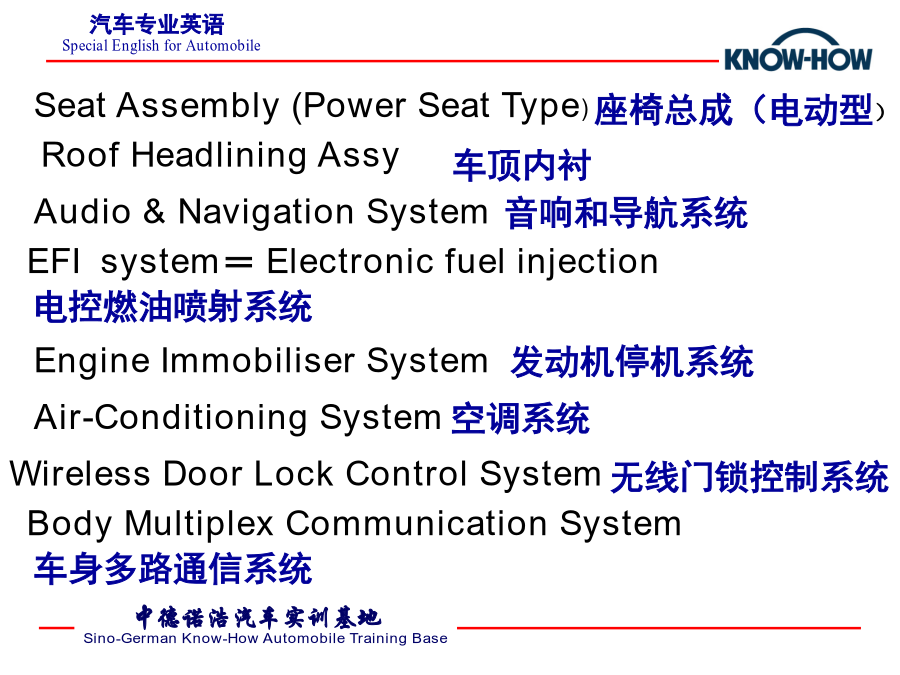 汽车专业英语
Special English for Automobile

KNOW-HOW

Seat Assembly (Power Seat Type) 座椅总成（电动型）

Roof Headlining Assy 车顶内衬

Audio & Navigation System 音响和导航系统

EFI system＝ Electronic fuel injection
电控燃油喷射系统

Engine Immobiliser System 发动机停机系统

Air-Conditioning System 空调系统

Wireless Door Lock Control System 无线门锁控制系统

Body Multiplex Communication System
车身多路通信系统

中德诺浩汽车实训基地
Sino-German Know-How Automobile Training Base